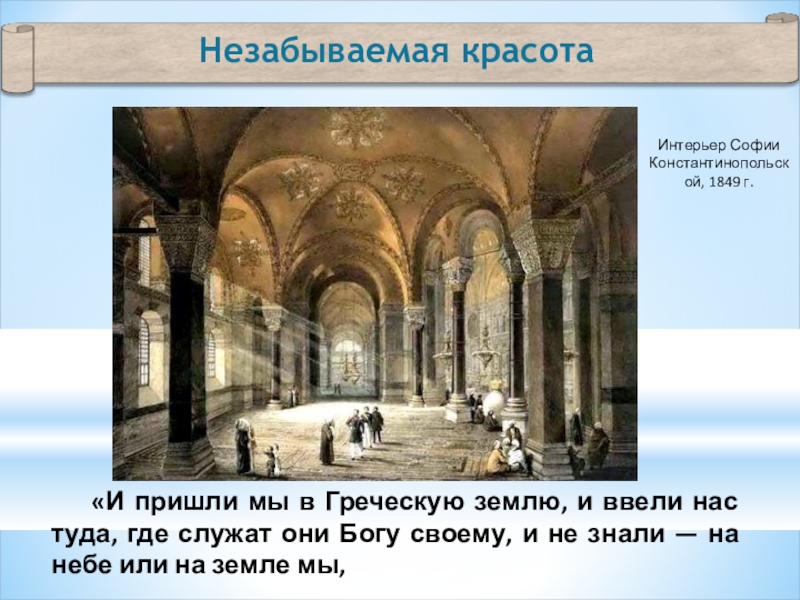 Незабываемая красота

Интерьер Софии Константинопольской, 1849 г.

«И пришли мы в Греческую землю, и ввели нас туда, где служат они Богу своему, и не знали — на небе или на земле мы,